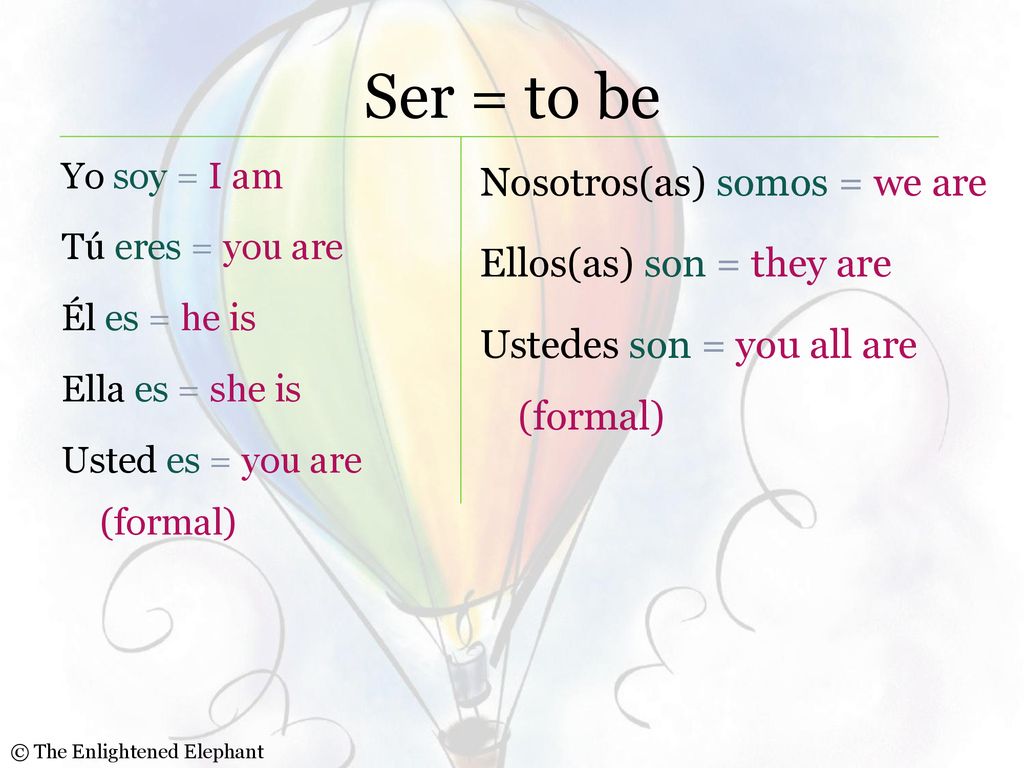 Ser = to be

Yo soy = I am

Tú eres = you are

Él es = he is

Ella es = she is

Usted es = you are (formal)

Nosotros(as) somos = we are

Ellos(as) son = they are

Ustedes son = you all are (formal)

© The Enlightened Elephant